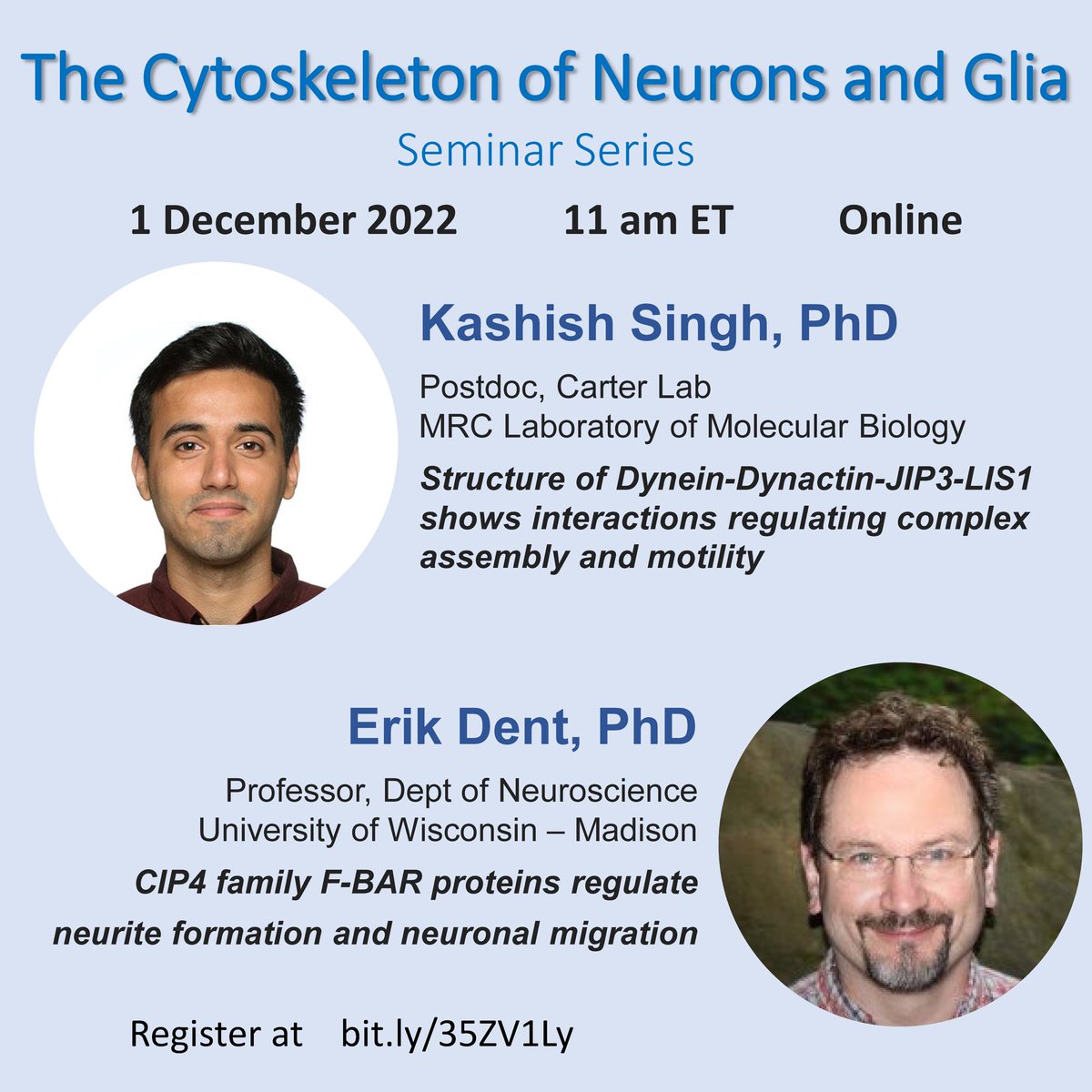 The Cytoskeleton of Neurons and Glia

Seminar Series

1 December 2022 11 am ET Online

Kashish Singh, PhD

Postdoc, Carter Lab
MRC Laboratory of Molecular Biology

Structure of Dynein-Dynactin-JIP3-LIS1 shows interactions regulating complex assembly and motility

Erik Dent, PhD

Professor, Dept of Neuroscience
University of Wisconsin – Madison

CIP4 family F-BAR proteins regulate neurite formation and neuronal migration

Register at bit.ly/35ZV1Ly